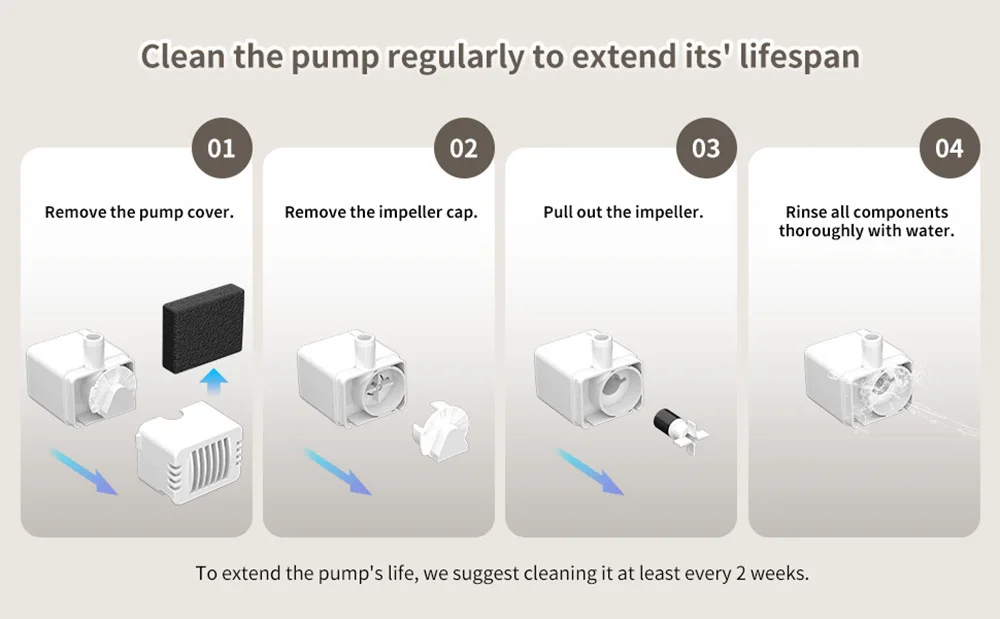 Clean the pump regularly to extend its' lifespan

01

Remove the pump cover.

02

Remove the impeller cap.

03

Pull out the impeller.

04

Rinse all components thoroughly with water.

To extend the pump's life, we suggest cleaning it at least every 2 weeks.